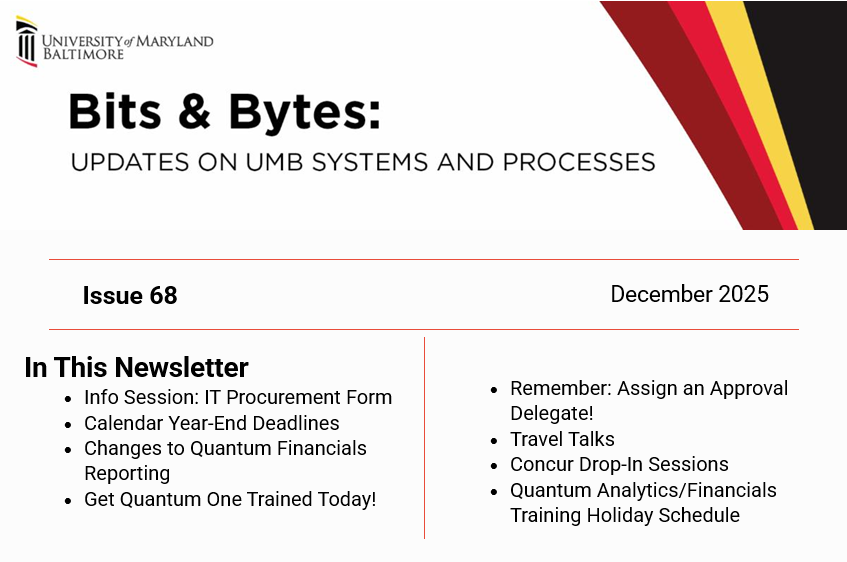 UNIVERSITY of MARYLAND
BALTIMORE

Bits & Bytes:
UPDATES ON UMB SYSTEMS AND PROCESSES

Issue 68

December 2025

In This Newsletter

- Info Session: IT Procurement Form
- Calendar Year-End Deadlines
- Changes to Quantum Financials Reporting
- Get Quantum One Trained Today!

- Remember: Assign an Approval Delegate!
- Travel Talks
- Concur Drop-In Sessions
- Quantum Analytics/Financials Training Holiday Schedule